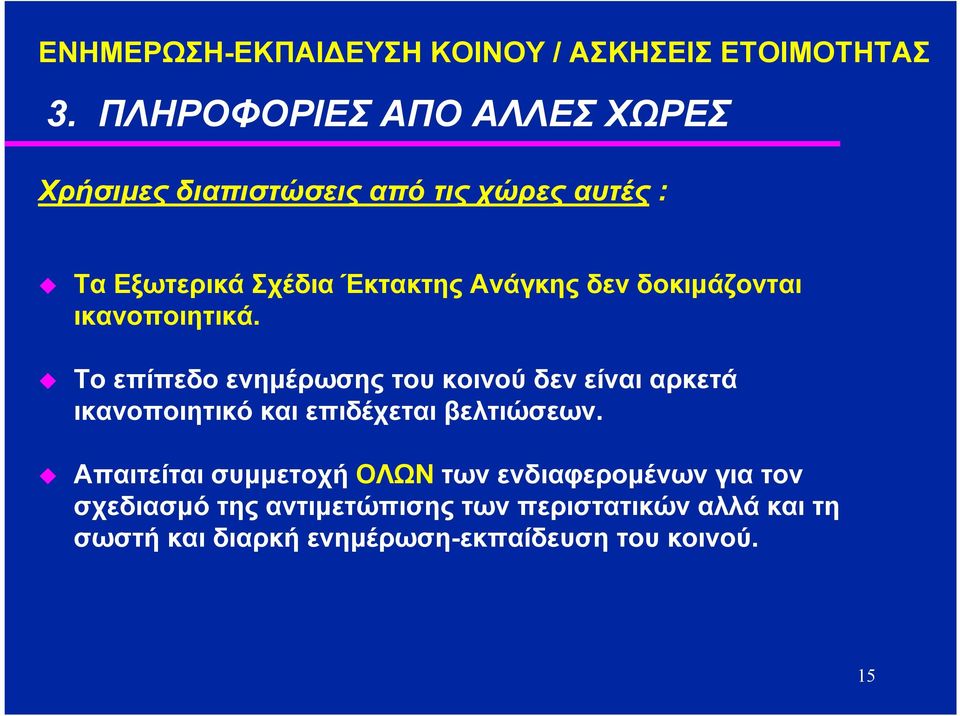 ΕΝΗΜΕΡΩΣΗ-ΕΚΠΑΙΔΕΥΣΗ ΚΟΙΝΟΥ / ΑΣΚΗΣΕΙΣ ΕΤΟΙΜΟΤΗΤΑΣ

3. ΠΛΗΡΟΦΟΡΙΕΣ ΑΠΟ ΑΛΛΕΣ ΧΩΡΕΣ

Χρήσιμες διαπιστώσεις από τις χώρες αυτές :

Τα Εξωτερικά Σχέδια Έκτακτης Ανάγκης δεν δοκιμάζονται ικανοποιητικά.

Το επίπεδο ενημέρωσης του κοινού δεν είναι αρκετά ικανοποιητικό και επιδέχεται βελτιώσεων.

Απαιτείται συμμετοχή ΟΛΩΝ των ενδιαφερομένων για τον σχεδιασμό της αντιμετώπισης των περιστατικών αλλά και τη σωστή και διαρκή ενημέρωση-εκπαίδευση του κοινού.

15